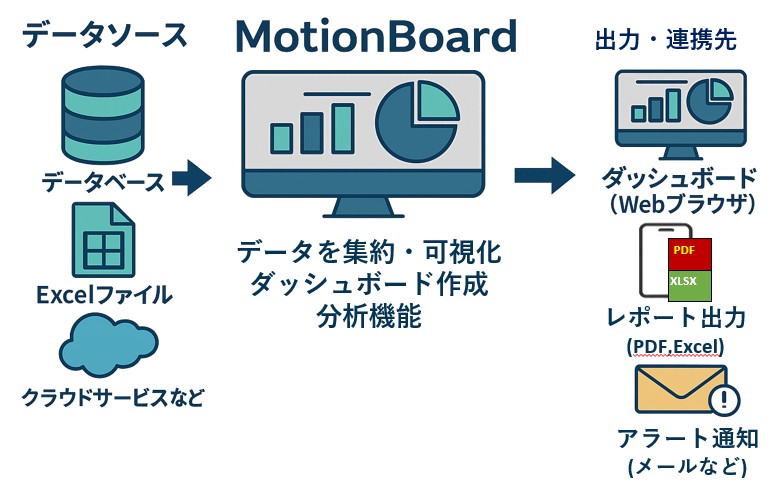 データソース

データベース

Excelファイル

クラウドサービスなど

MotionBoard

データを集約・可視化
ダッシュボード作成
分析機能

出力・連携先

ダッシュボード
(Webブラウザ)

PDF

XLSX

レポート出力
(PDF,Excel)

アラート通知
(メールなど)